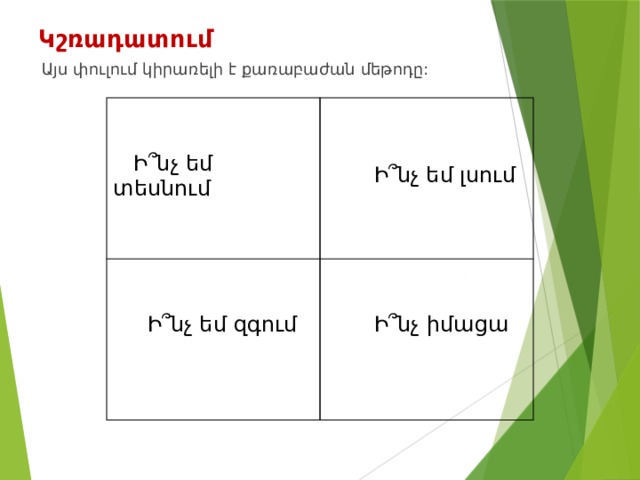 Կշռադատում

Այս փուլում կիրառելի է քառաբաժան մեթոդը։

| Ի՞նչ եմ տեսնում | Ի՞նչ եմ լսում |
|---|---|
| Ի՞նչ եմ զգում | Ի՞նչ իմացա |